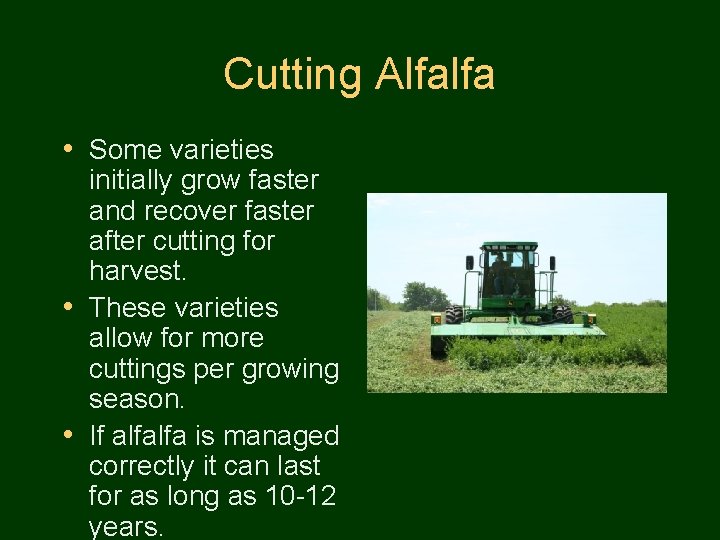 Cutting Alfalfa

• Some varieties initially grow faster and recover faster after cutting for harvest.
• These varieties allow for more cuttings per growing season.
• If alfalfa is managed correctly it can last for as long as 10-12 years.